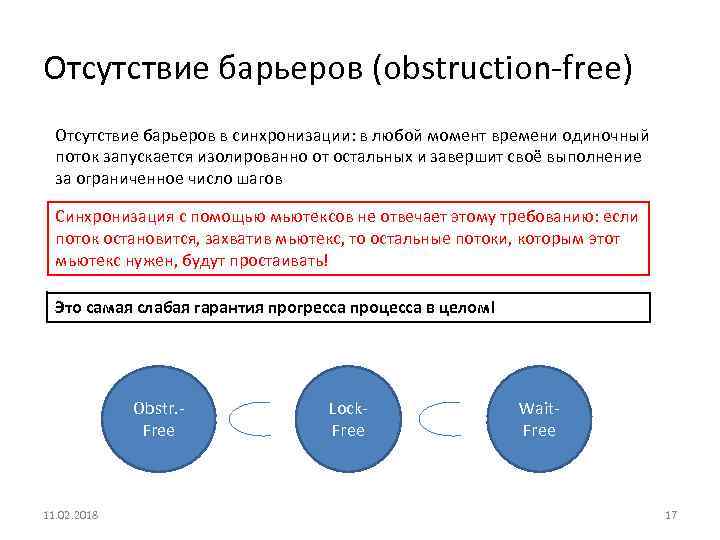 Отсутствие барьеров (obstruction-free)

Отсутствие барьеров в синхронизации: в любой момент времени одиночный поток запускается изолированно от остальных и завершит своё выполнение за ограниченное число шагов

Синхронизация с помощью мьютексов не отвечает этому требованию: если поток остановится, захватив мьютекс, то остальные потоки, которым этот мьютекс нужен, будут простаивать!

Это самая слабая гарантия прогресса процесса в целом!

Obstr.-Free

Lock-Free

Wait-Free

11.02.2018

17